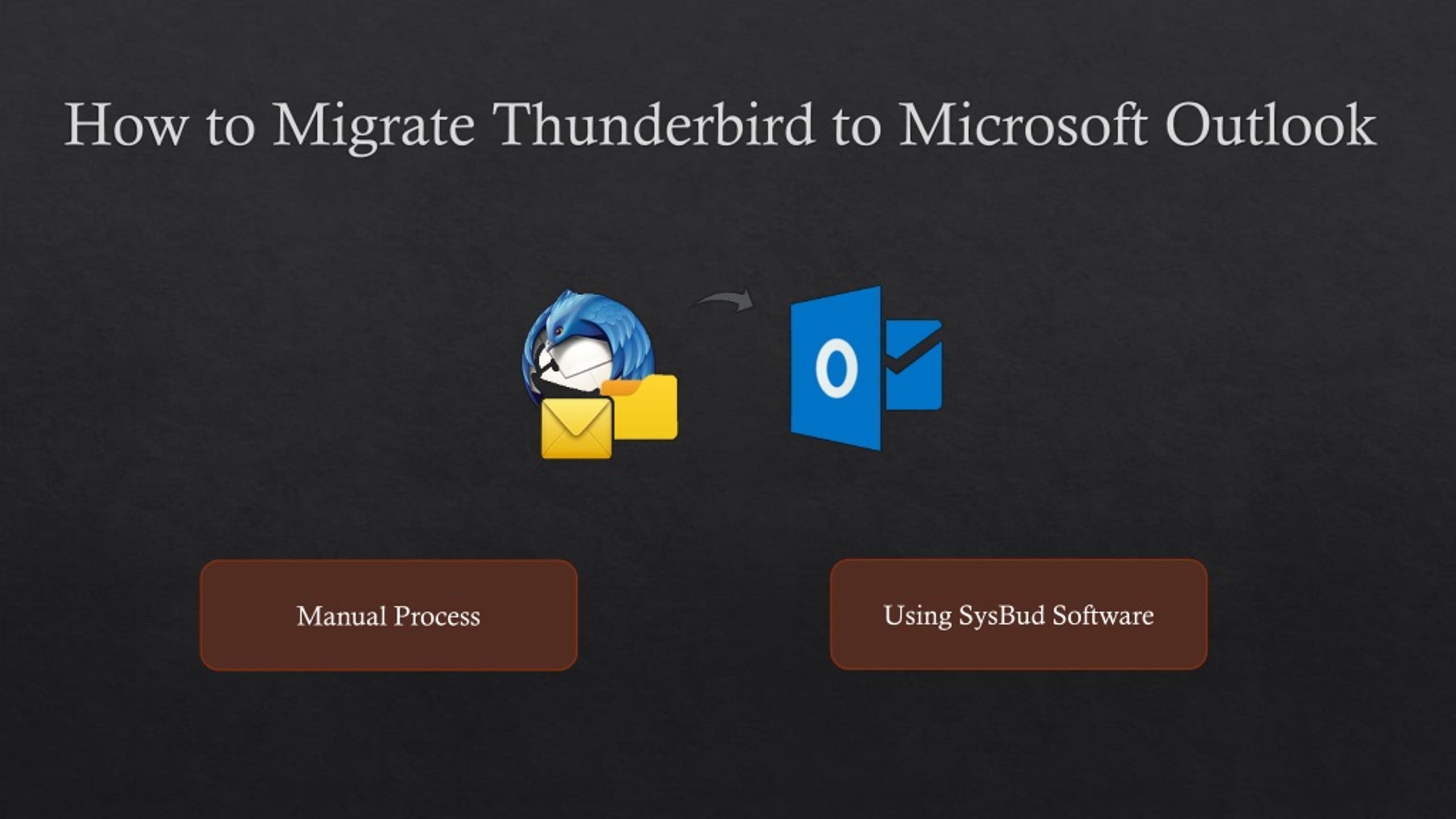 How to Migrate Thunderbird to Microsoft Outlook

O

Manual Process

Using SysBud Software